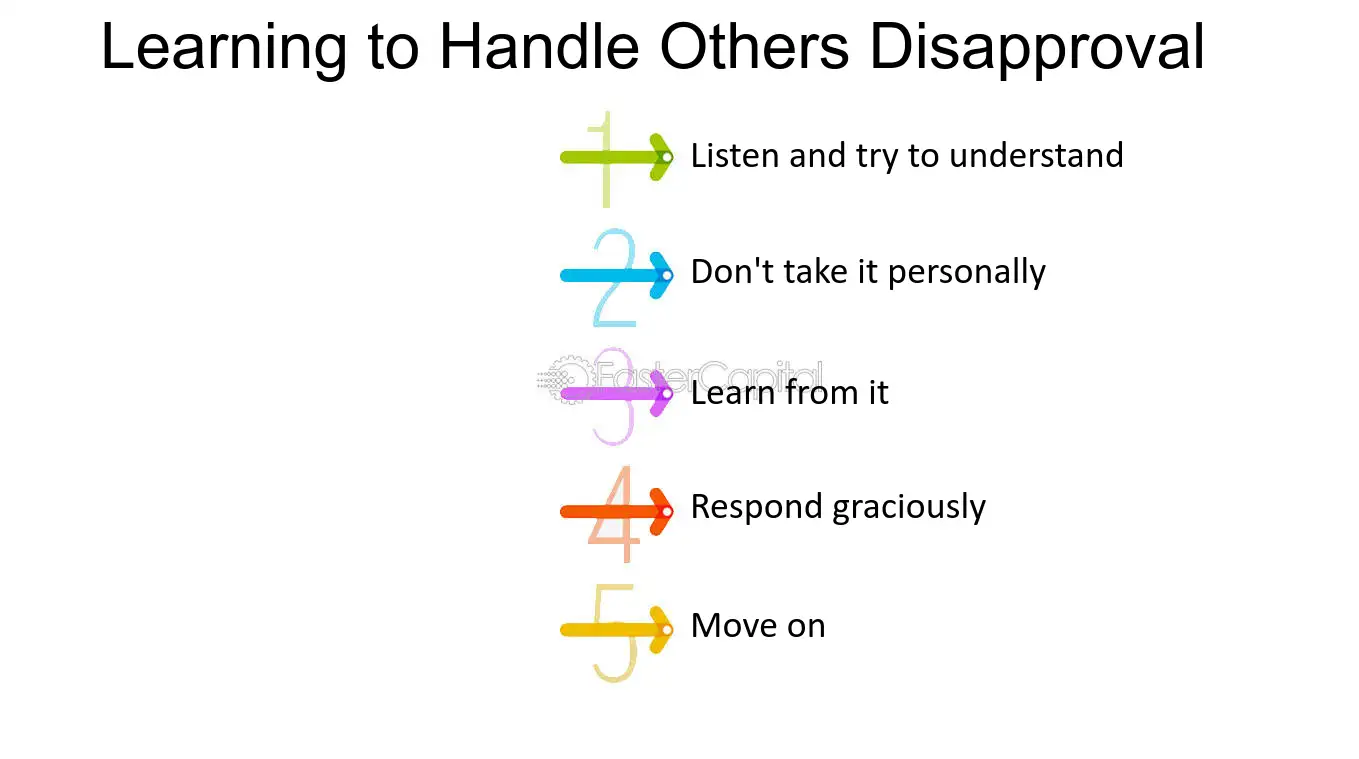 Learning to Handle Others Disapproval

1 Listen and try to understand

2 Don't take it personally

FasterCapital

3 Learn from it

4 Respond graciously

5 Move on